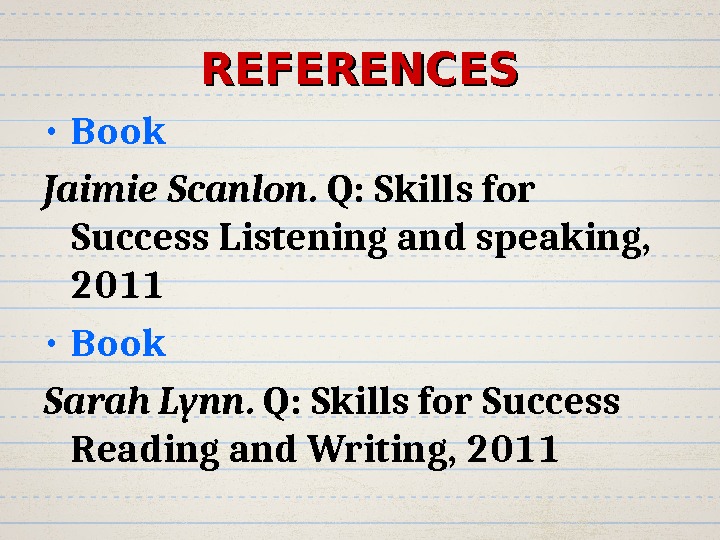 REFERENCES

• Book

Jaimie Scanlon. Q: Skills for Success Listening and speaking, 2011

• Book

Sarah Lynn. Q: Skills for Success Reading and Writing, 2011